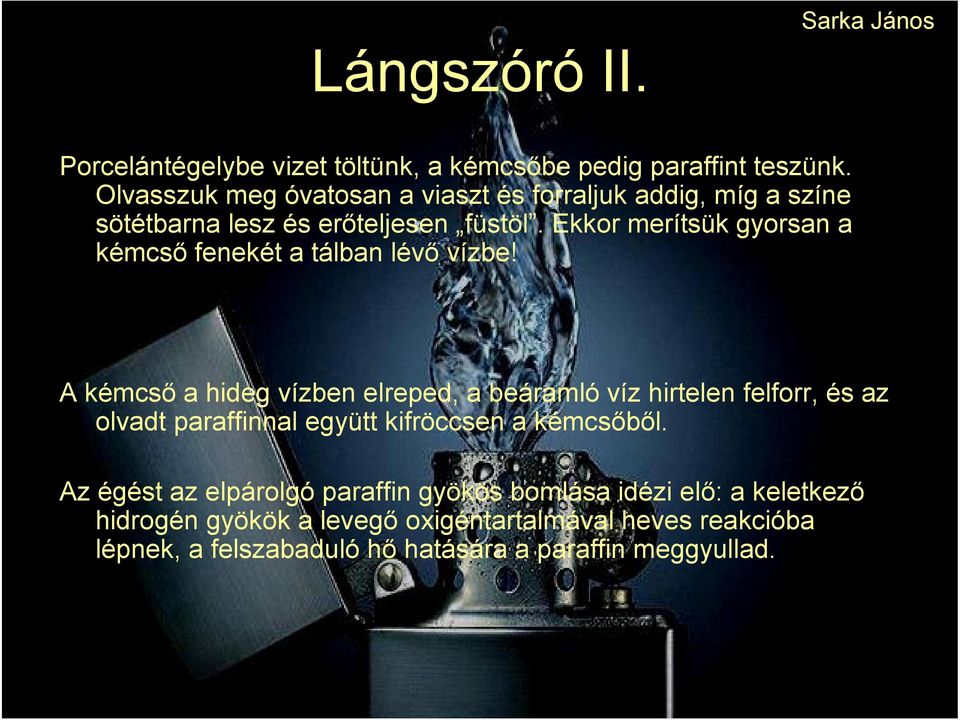 Sarka János

Lángszóró II.

Porcelántégelybe vizet töltünk, a kémcsőbe pedig paraffint teszünk. Olvasszuk meg óvatosan a viaszt és forraljuk addig, míg a színe sötétbarna lesz és erőteljesen „füstöl”. Ekkor merítsük gyorsan a kémcső fenekét a tálban lévő vízbe!

A kémcső a hideg vízben elreped, a beáramló víz hirtelen felforr, és az olvadt paraffinnal együtt kifröccsen a kémcsőből.

Az égést az elpárolgó paraffin gyökös bomlása idézi elő: a keletkező hidrogén gyökök a levegő oxigéntartalmával heves reakcióba lépnek, a felszabaduló hő hatására a paraffin meggyullad.